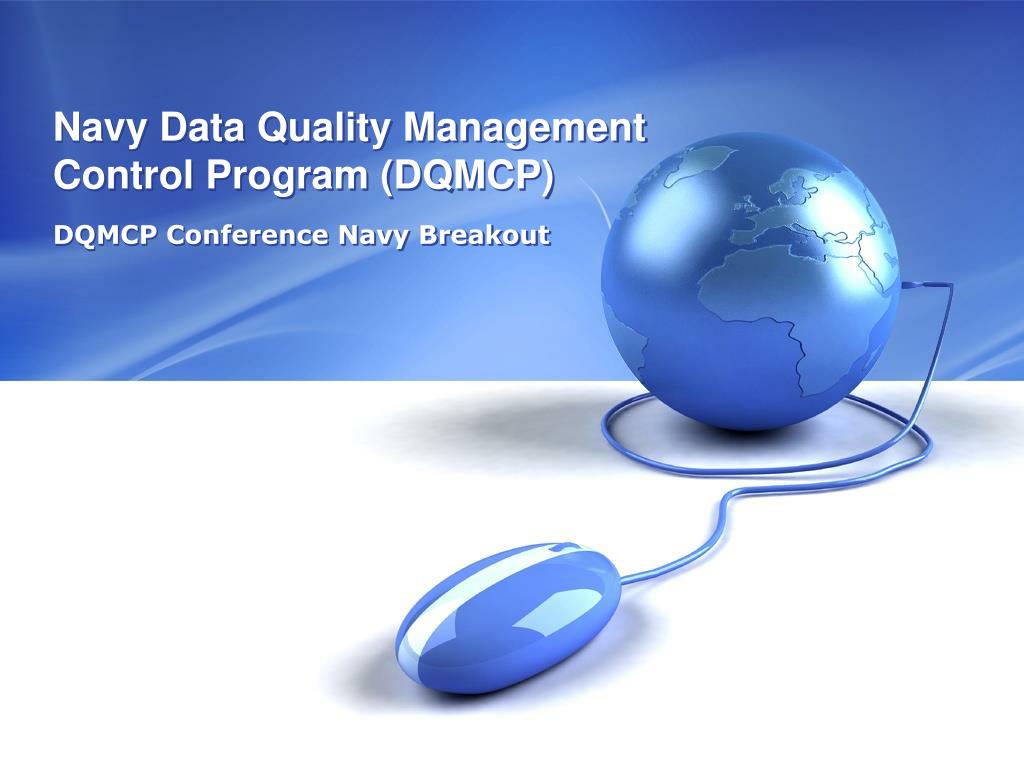 Navy Data Quality Management Control Program (DQMCP)

DQMCP Conference Navy Breakout